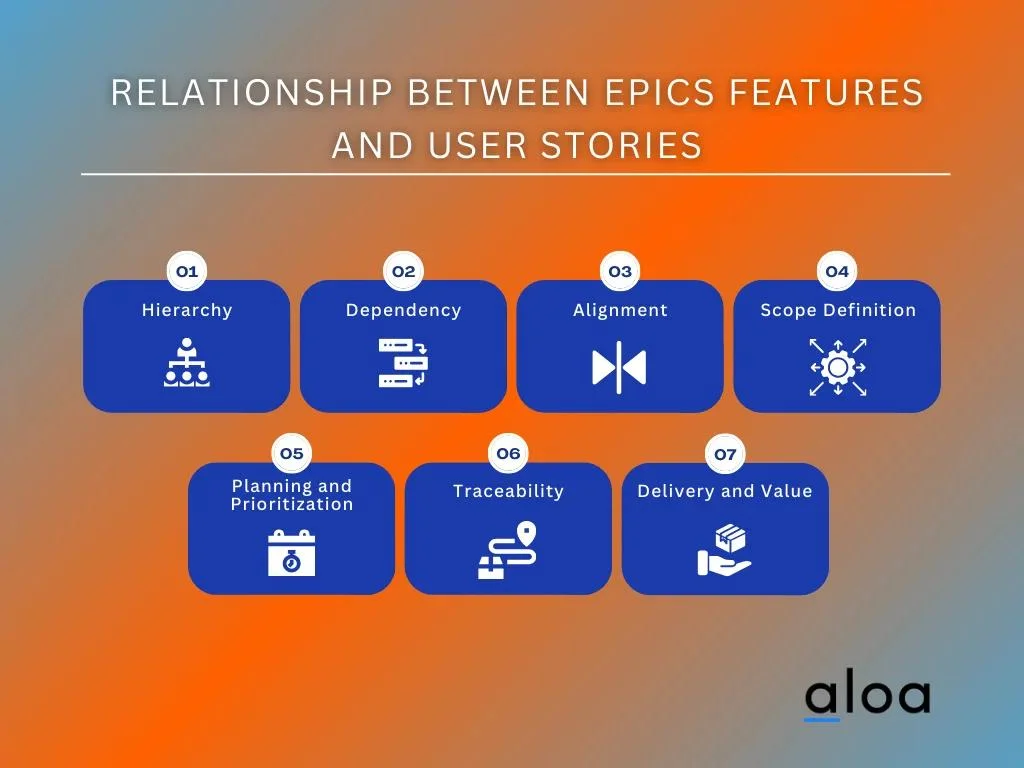 RELATIONSHIP BETWEEN EPICS FEATURES AND USER STORIES

01
Hierarchy

02
Dependency

03
Alignment

04
Scope Definition

05
Planning and Prioritization

06
Traceability

07
Delivery and Value

aloa